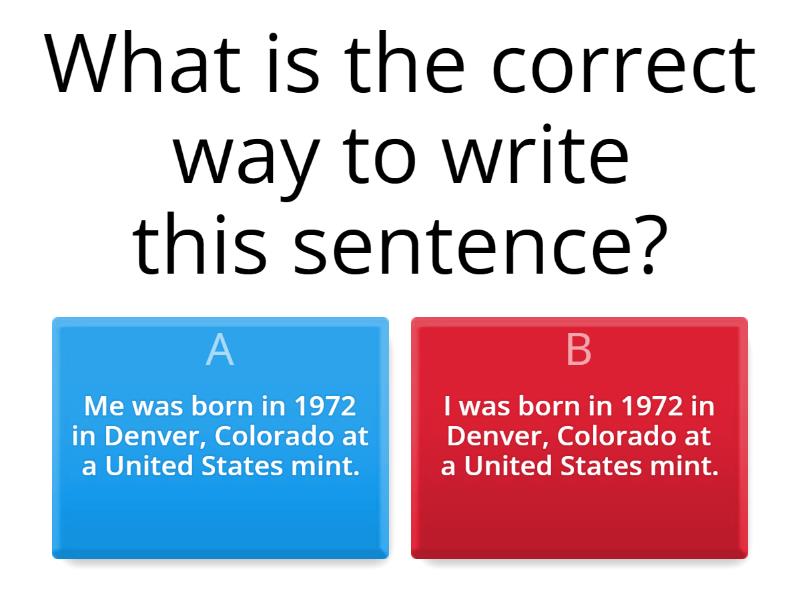 What is the correct way to write this sentence?

A

Me was born in 1972 in Denver, Colorado at a United States mint.

B

I was born in 1972 in Denver, Colorado at a United States mint.